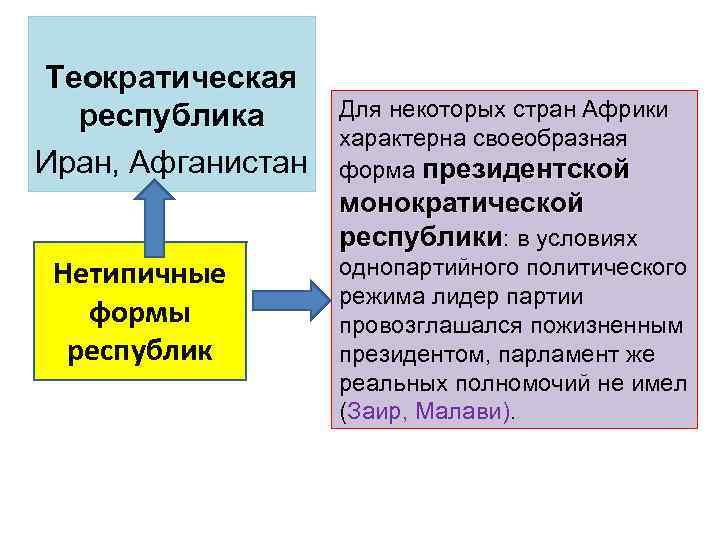 Теократическая республика
Иран, Афганистан

Нетипичные формы республик

Для некоторых стран Африки характерна своеобразная форма президентской монократической республики: в условиях однопартийного политического режима лидер партии провозглашался пожизненным президентом, парламент же реальных полномочий не имел (Заир, Малави).